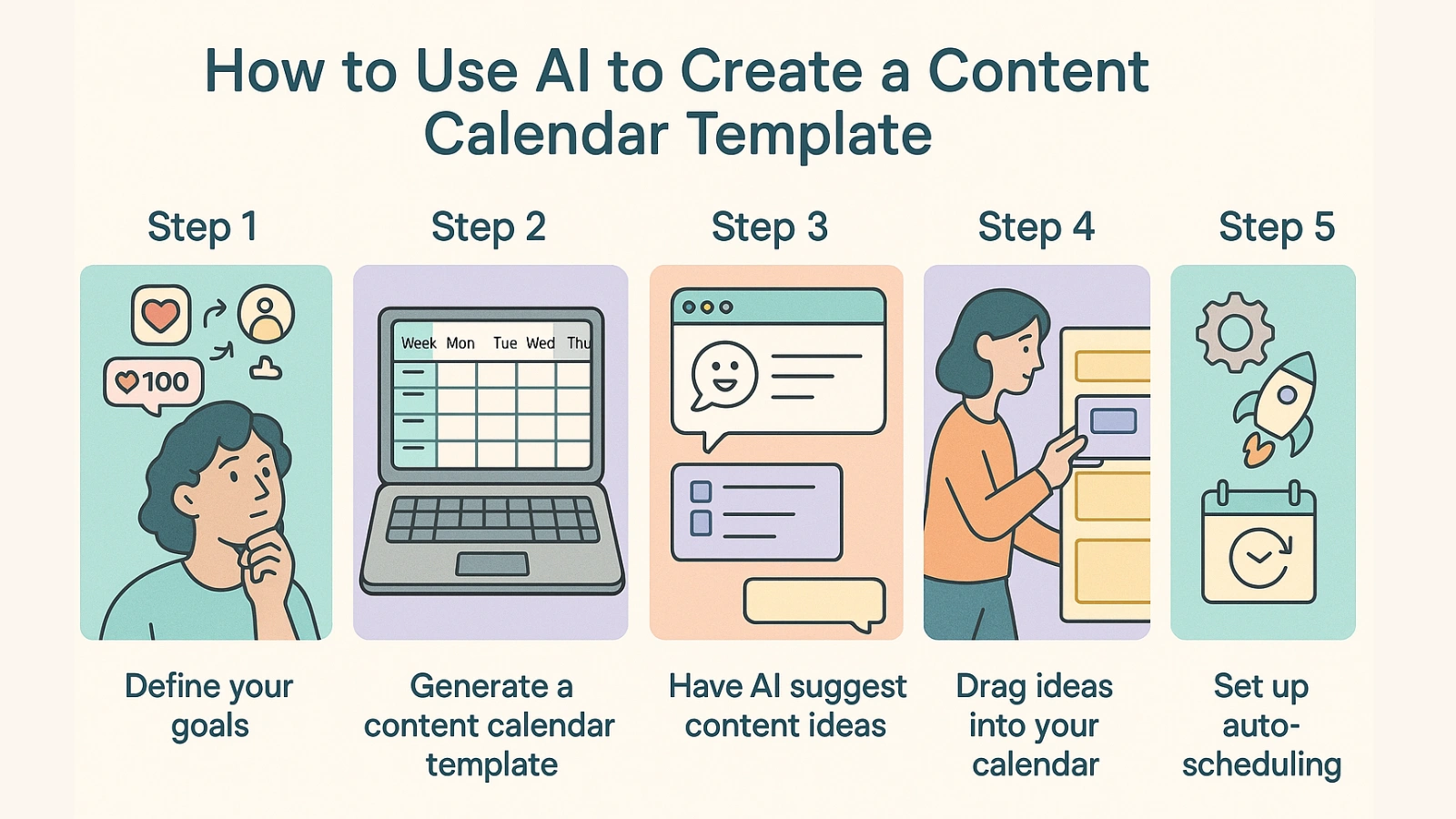 How to Use AI to Create a Content Calendar Template

Step 1

100

Define your goals

Step 2

Week Mon Tue Wed Thu

Generate a content calendar template

Step 3

Have AI suggest content ideas

Step 4

Drag ideas into your calendar

Step 5

Set up auto-scheduling